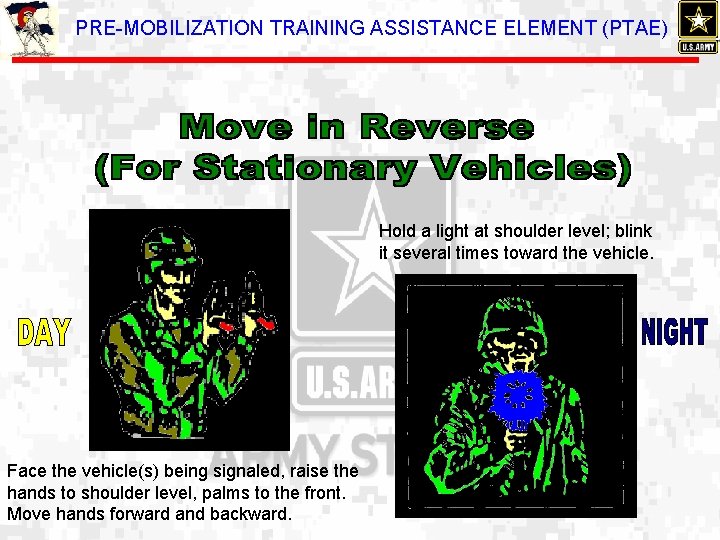 PRE-MOBILIZATION TRAINING ASSISTANCE ELEMENT (PTAE)

U.S.ARMY

Move in Reverse
(For Stationary Vehicles)

Hold a light at shoulder level; blink it several times toward the vehicle.

DAY

NIGHT

U.S.AR

ARMY ST

Face the vehicle(s) being signaled, raise the hands to shoulder level, palms to the front. Move hands forward and backward.